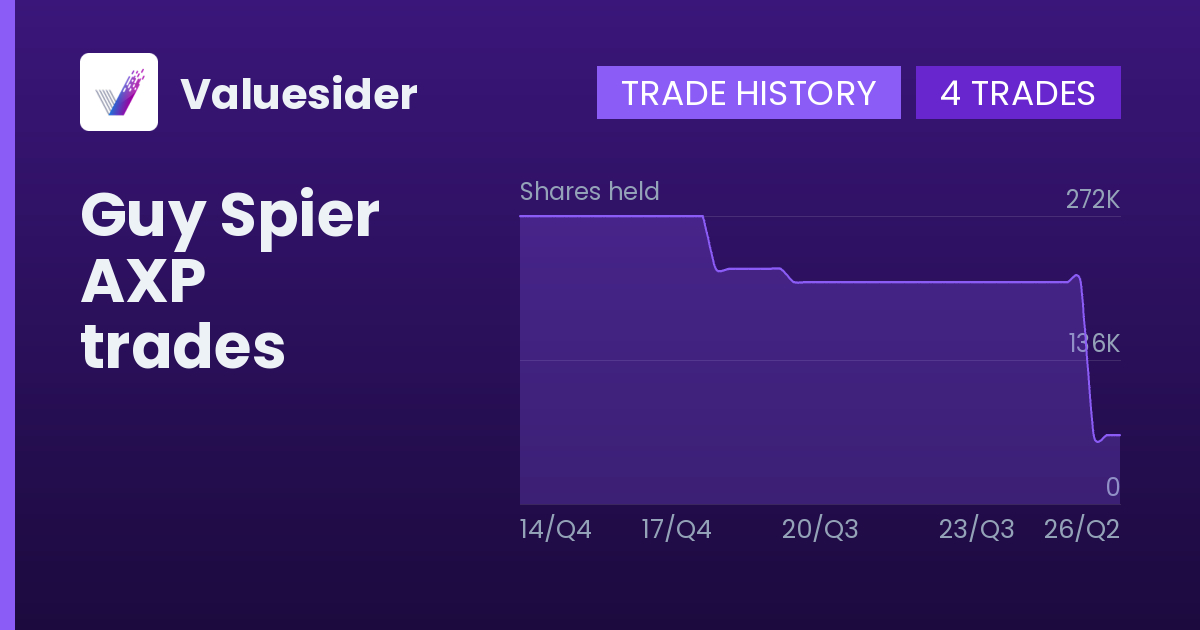 Valuesider

TRADE HISTORY 4 TRADES

Guy Spier AXP trades

Shares held

272K

136K

0

14/Q4 17/Q4 20/Q3 23/Q3 26/Q2